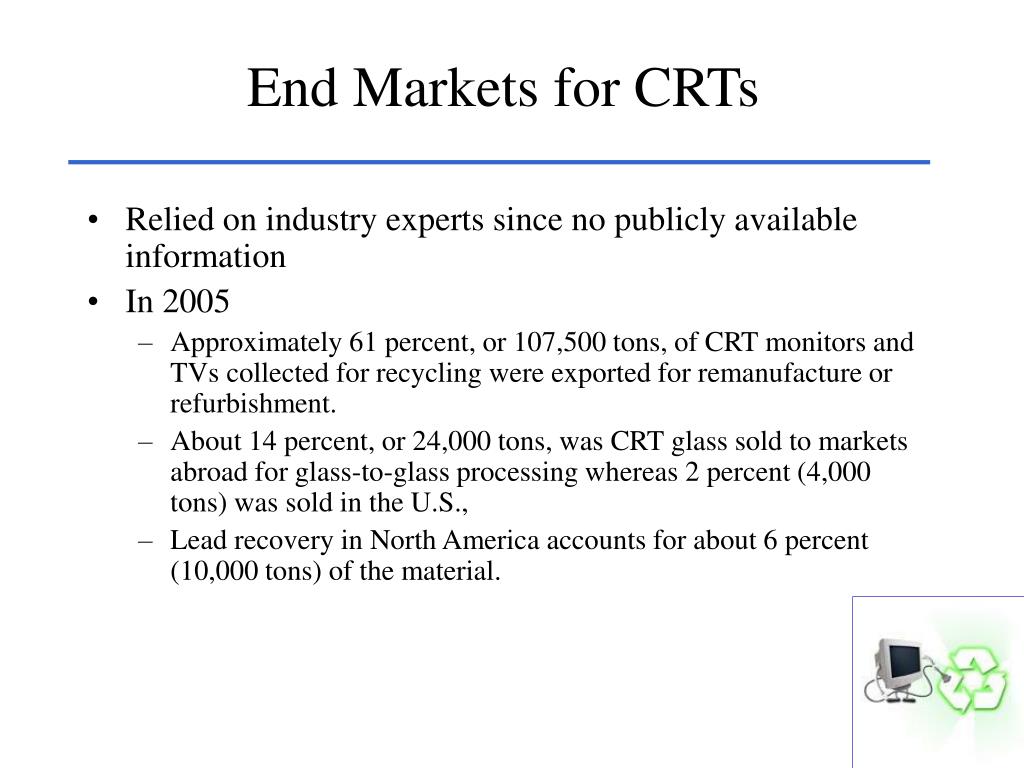 End Markets for CRTs

• Relied on industry experts since no publicly available information
• In 2005
– Approximately 61 percent, or 107,500 tons, of CRT monitors and TVs collected for recycling were exported for remanufacture or refurbishment.
– About 14 percent, or 24,000 tons, was CRT glass sold to markets abroad for glass-to-glass processing whereas 2 percent (4,000 tons) was sold in the U.S.,
– Lead recovery in North America accounts for about 6 percent (10,000 tons) of the material.